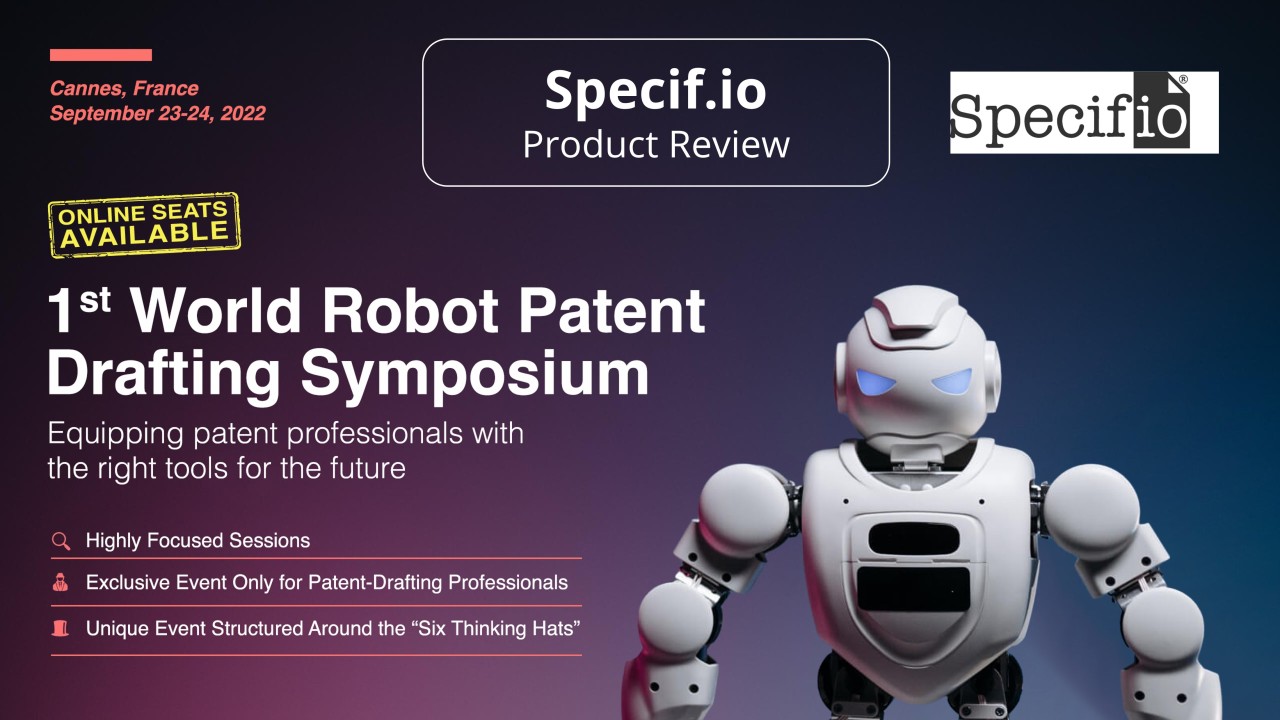 Cannes, France
September 23-24, 2022

Specif.io
Product Review

Specifio®

ONLINE SEATS AVAILABLE

1st World Robot Patent Drafting Symposium

Equipping patent professionals with the right tools for the future

Highly Focused Sessions

Exclusive Event Only for Patent-Drafting Professionals

Unique Event Structured Around the “Six Thinking Hats”